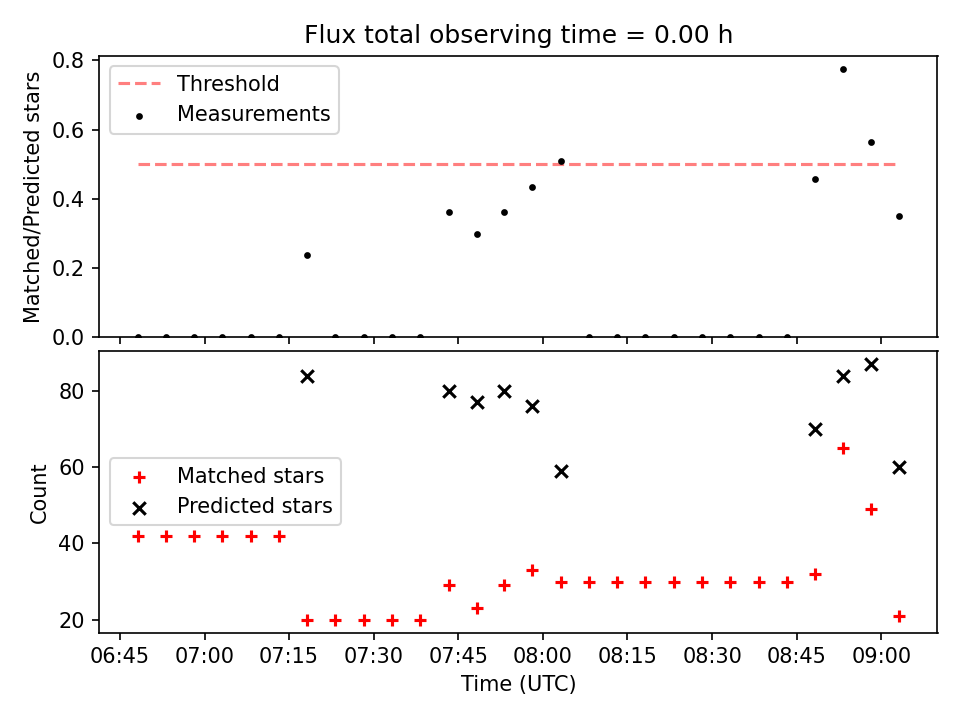 Flux total observing time = 0.00 h

Threshold
Measurements

Matched/Predicted stars

0.8
0.6
0.4
0.2
0.0

Matched stars
Predicted stars

Count

80
60
40
20

06:45
07:00
07:15
07:30
07:45
08:00
08:15
08:30
08:45
09:00

Time (UTC)